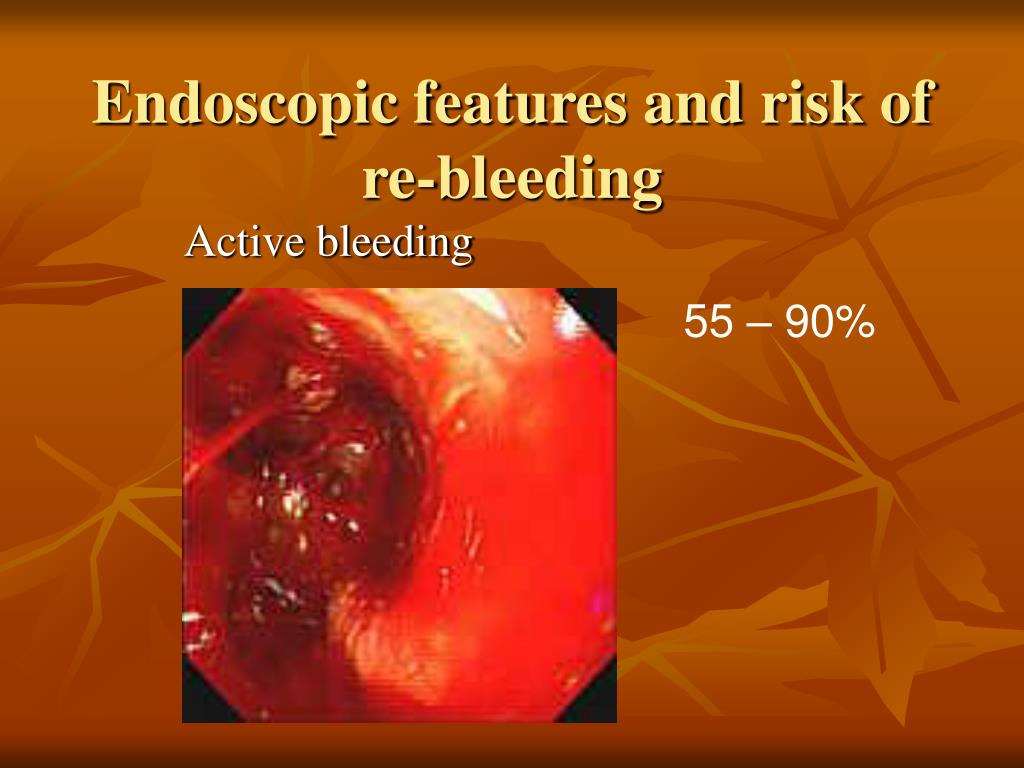 Endoscopic features and risk of re-bleeding

Active bleeding

55 – 90%